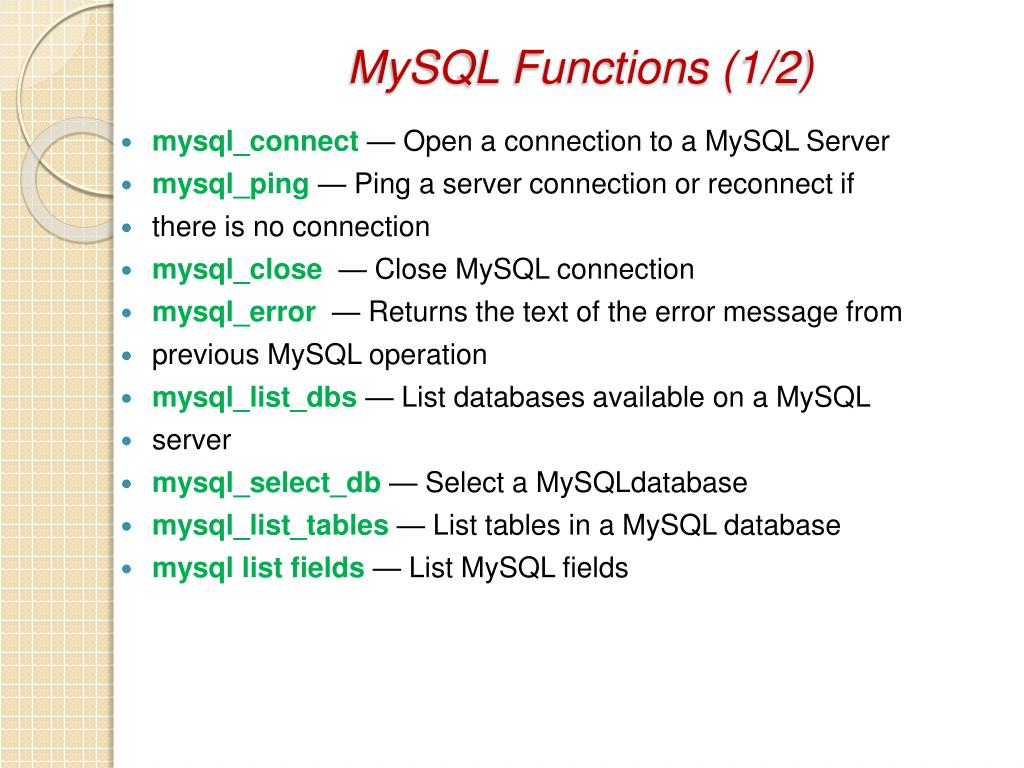 MySQL Functions (1/2)

- mysql_connect — Open a connection to a MySQL Server
- mysql_ping — Ping a server connection or reconnect if
- there is no connection
- mysql_close — Close MySQL connection
- mysql_error — Returns the text of the error message from
- previous MySQL operation
- mysql_list_dbs — List databases available on a MySQL
- server
- mysql_select_db — Select a MySQLdatabase
- mysql_list_tables — List tables in a MySQL database
- mysql list fields — List MySQL fields